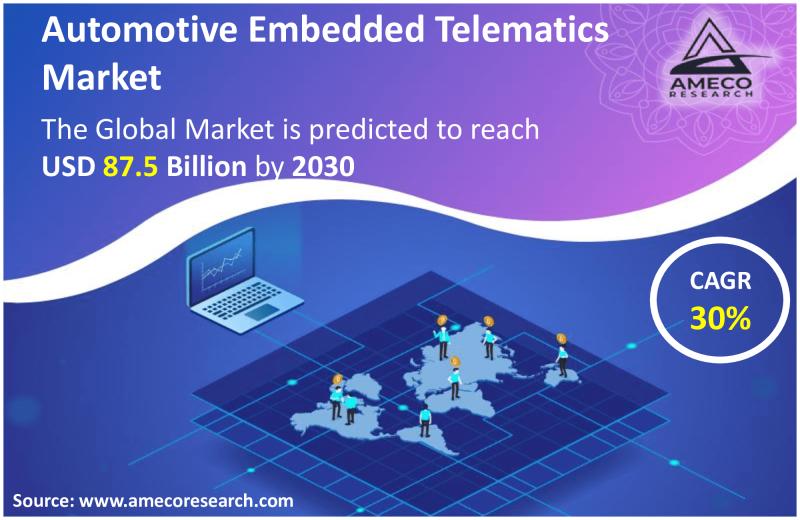 Automotive Embedded Telematics Market

AMECO RESEARCH

The Global Market is predicted to reach USD 87.5 Billion by 2030

CAGR 30%

Source: www.amecoresearch.com